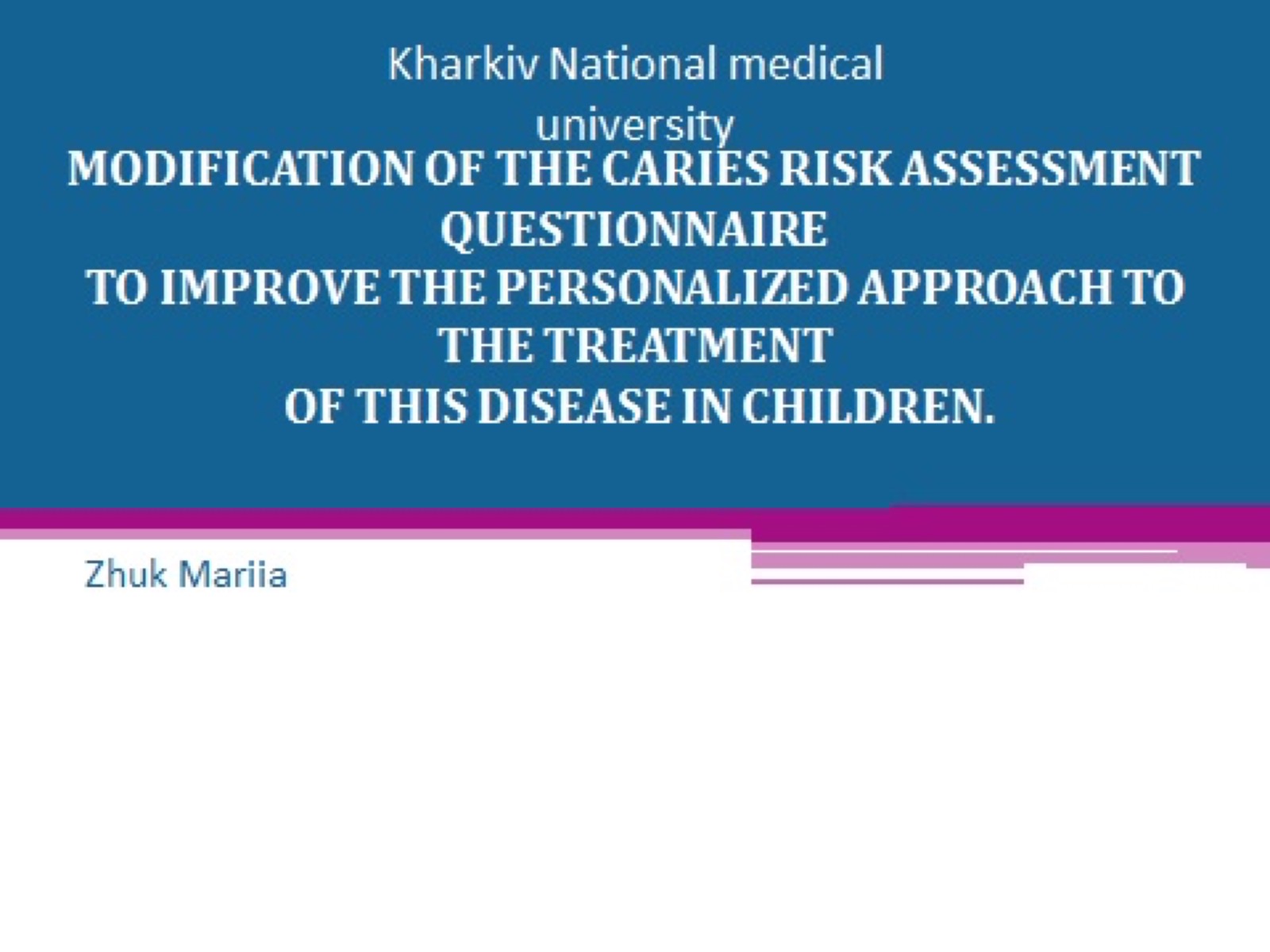 Kharkiv National medical university

MODIFICATION OF THE CARIES RISK ASSESSMENT QUESTIONNAIRE
TO IMPROVE THE PERSONALIZED APPROACH TO THE TREATMENT
OF THIS DISEASE IN CHILDREN.

Zhuk Mariia